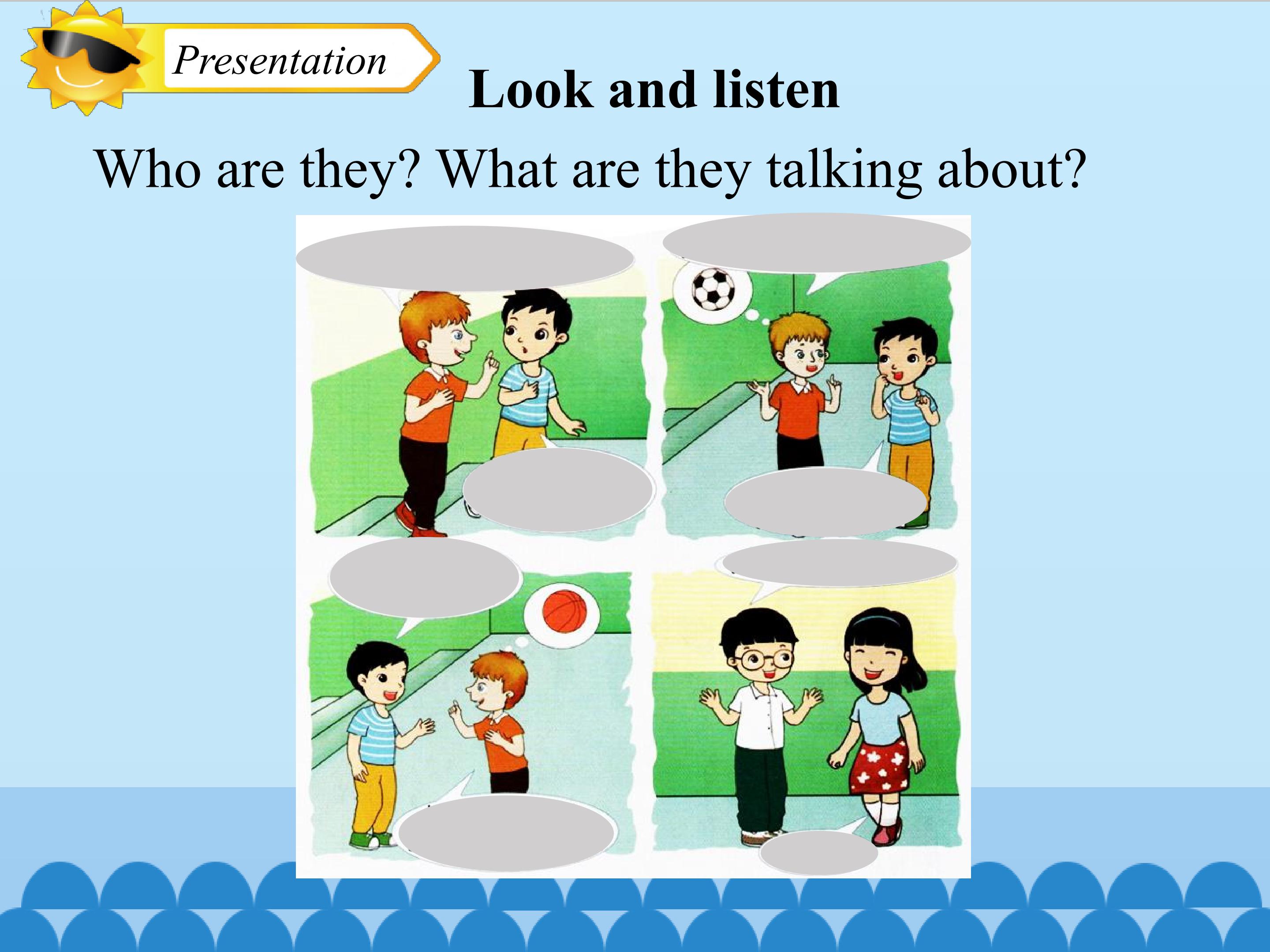 Presentation

Look and listen

Who are they? What are they talking about?